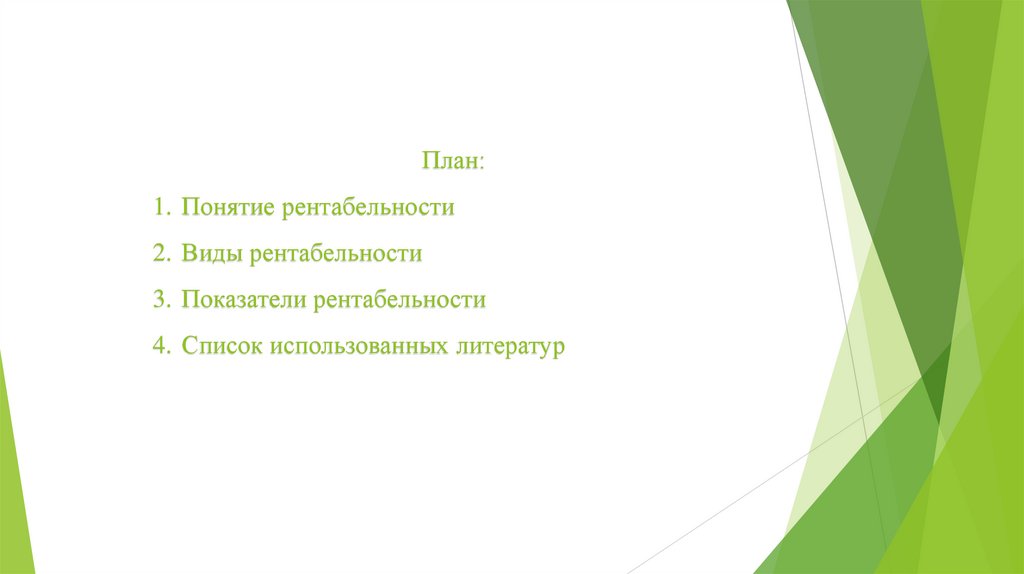 План:

1. Понятие рентабельности
2. Виды рентабельности
3. Показатели рентабельности
4. Список использованных литератур